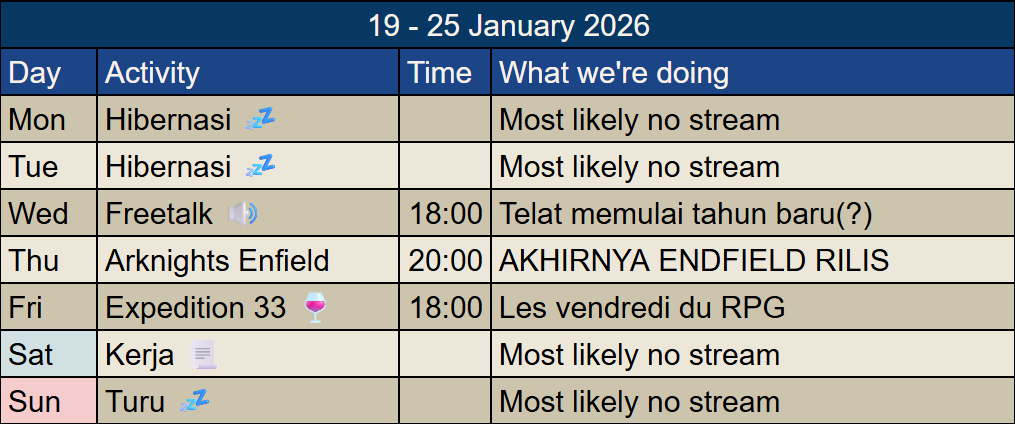 19 - 25 January 2026

| Day | Activity | Time | What we're doing |
|---|---|---|---|
| Mon | Hibernasi 💤 | | Most likely no stream |
| Tue | Hibernasi 💤 | | Most likely no stream |
| Wed | Freetalk 🔊 | 18:00 | Telat memulai tahun baru(?) |
| Thu | Arknights Enfield | 20:00 | AKHIRNYA ENDFIELD RILIS |
| Fri | Expedition 33 🍷 | 18:00 | Les vendredi du RPG |
| Sat | Kerja 📃 | | Most likely no stream |
| Sun | Turu 💤 | | Most likely no stream |